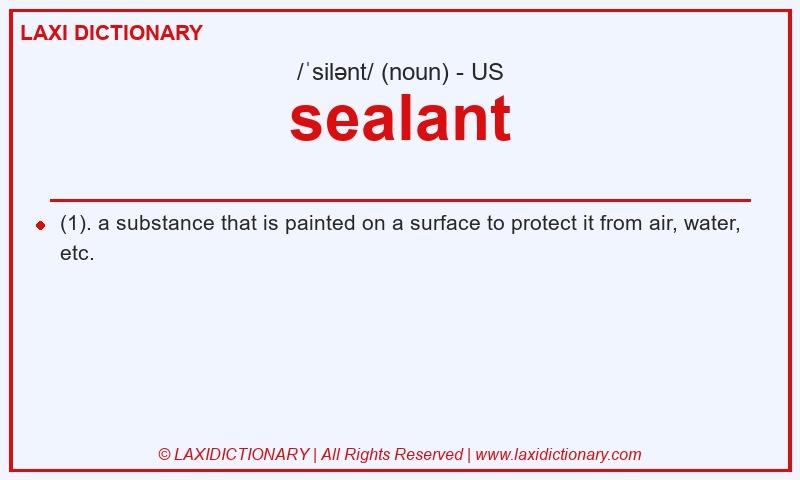 LAXI DICTIONARY

/ˈsilənt/ (noun) - US

sealant

(1). a substance that is painted on a surface to protect it from air, water, etc.

© LAXIDICTIONARY | All Rights Reserved | www.laxidictionary.com